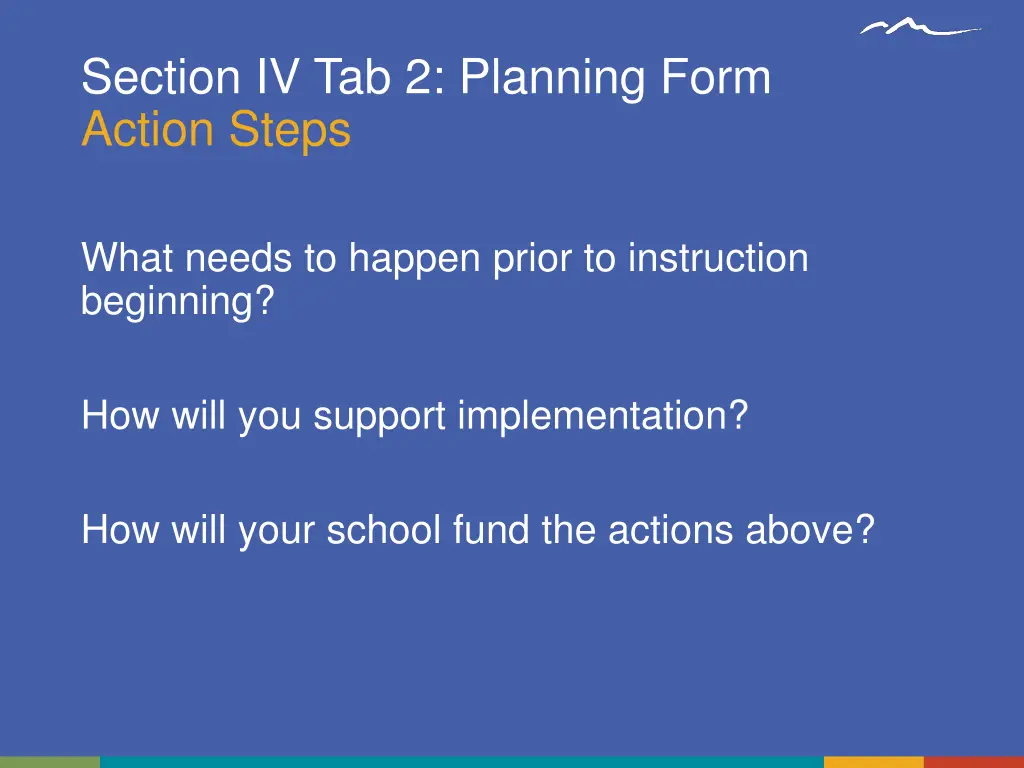 Section IV Tab 2: Planning Form
Action Steps

What needs to happen prior to instruction beginning?

How will you support implementation?

How will your school fund the actions above?